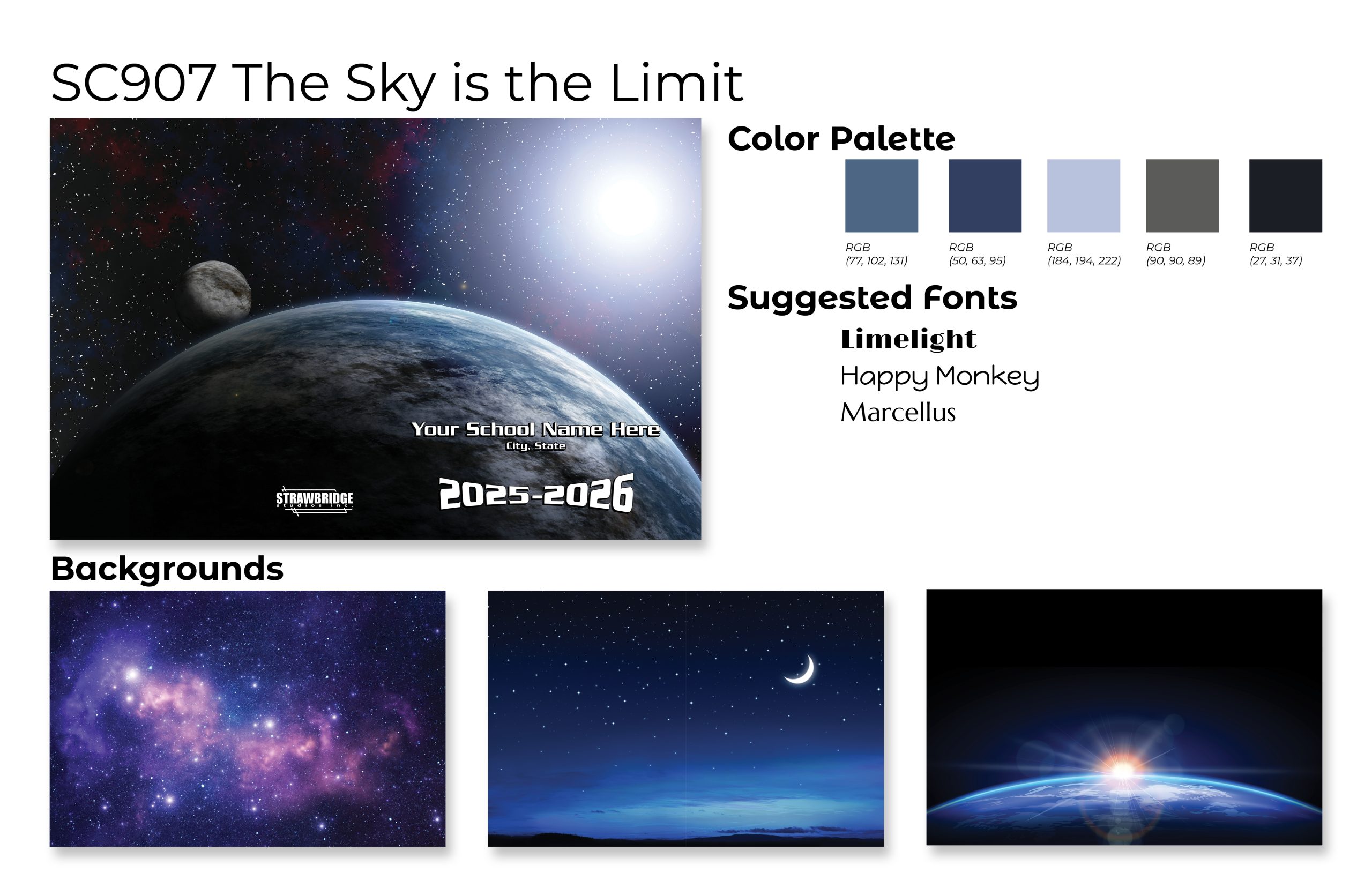 SC907 The Sky is the Limit

Your School Name Here
City, State

STRAWBRIDGE
studios inc.

2025-2026

Color Palette

RGB
(77, 102, 131)

RGB
(50, 63, 95)

RGB
(184, 194, 222)

RGB
(90, 90, 89)

RGB
(27, 31, 37)

Suggested Fonts

Limelight
Happy Monkey
Marcellus

Backgrounds